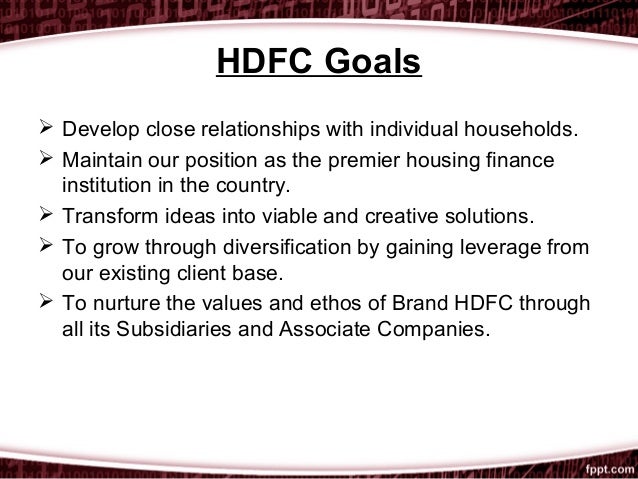 HDFC Goals

➢ Develop close relationships with individual households.

➢ Maintain our position as the premier housing finance institution in the country.

➢ Transform ideas into viable and creative solutions.

➢ To grow through diversification by gaining leverage from our existing client base.

➢ To nurture the values and ethos of Brand HDFC through all its Subsidiaries and Associate Companies.

fppt.com